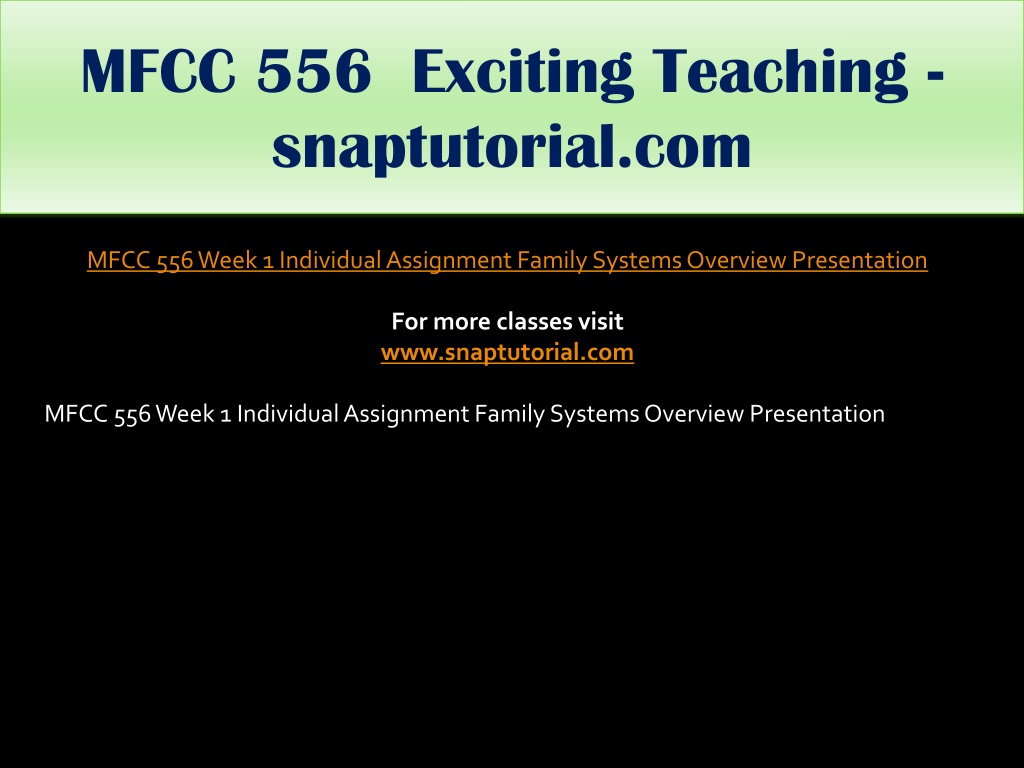 MFCC 556 Exciting Teaching - snaptutorial.com

MFCC 556 Week 1 Individual Assignment Family Systems Overview Presentation

For more classes visit
www.snaptutorial.com

MFCC 556 Week 1 Individual Assignment Family Systems Overview Presentation